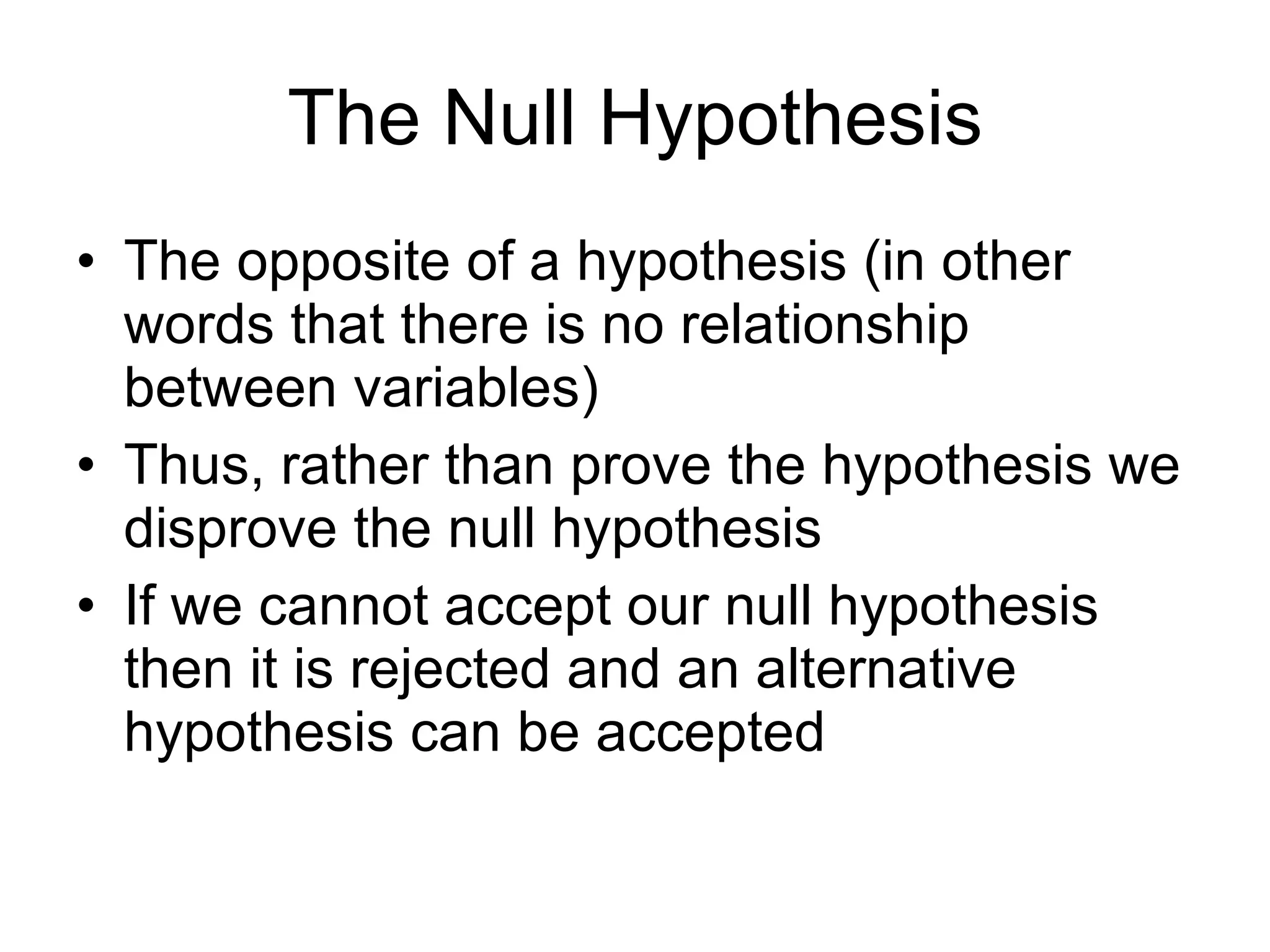 The Null Hypothesis

• The opposite of a hypothesis (in other words that there is no relationship between variables)
• Thus, rather than prove the hypothesis we disprove the null hypothesis
• If we cannot accept our null hypothesis then it is rejected and an alternative hypothesis can be accepted